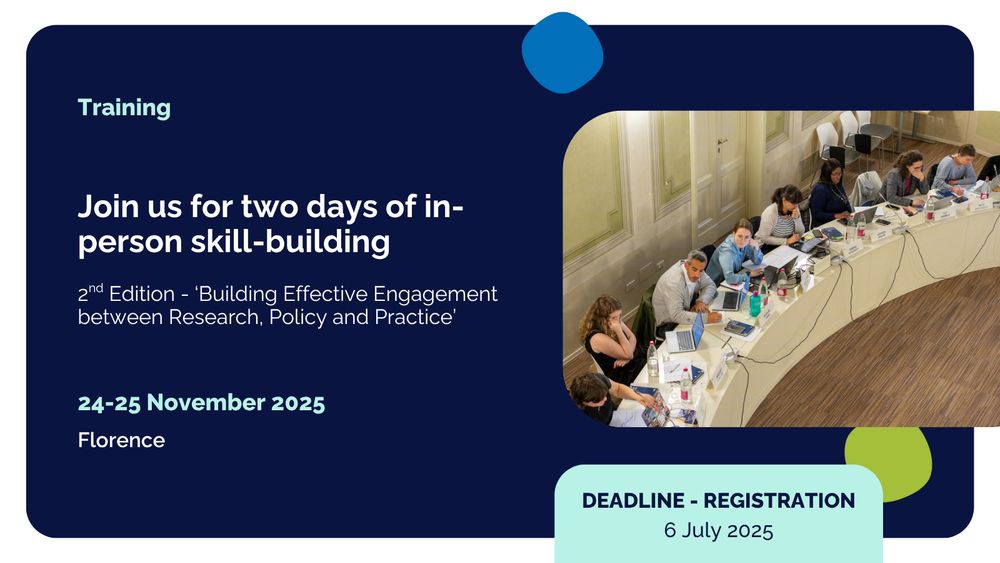 Training

Join us for two days of in-person skill-building

2$^{nd}$ Edition - 'Building Effective Engagement between Research, Policy and Practice'

24-25 November 2025

Florence

DEADLINE - REGISTRATION
6 July 2025